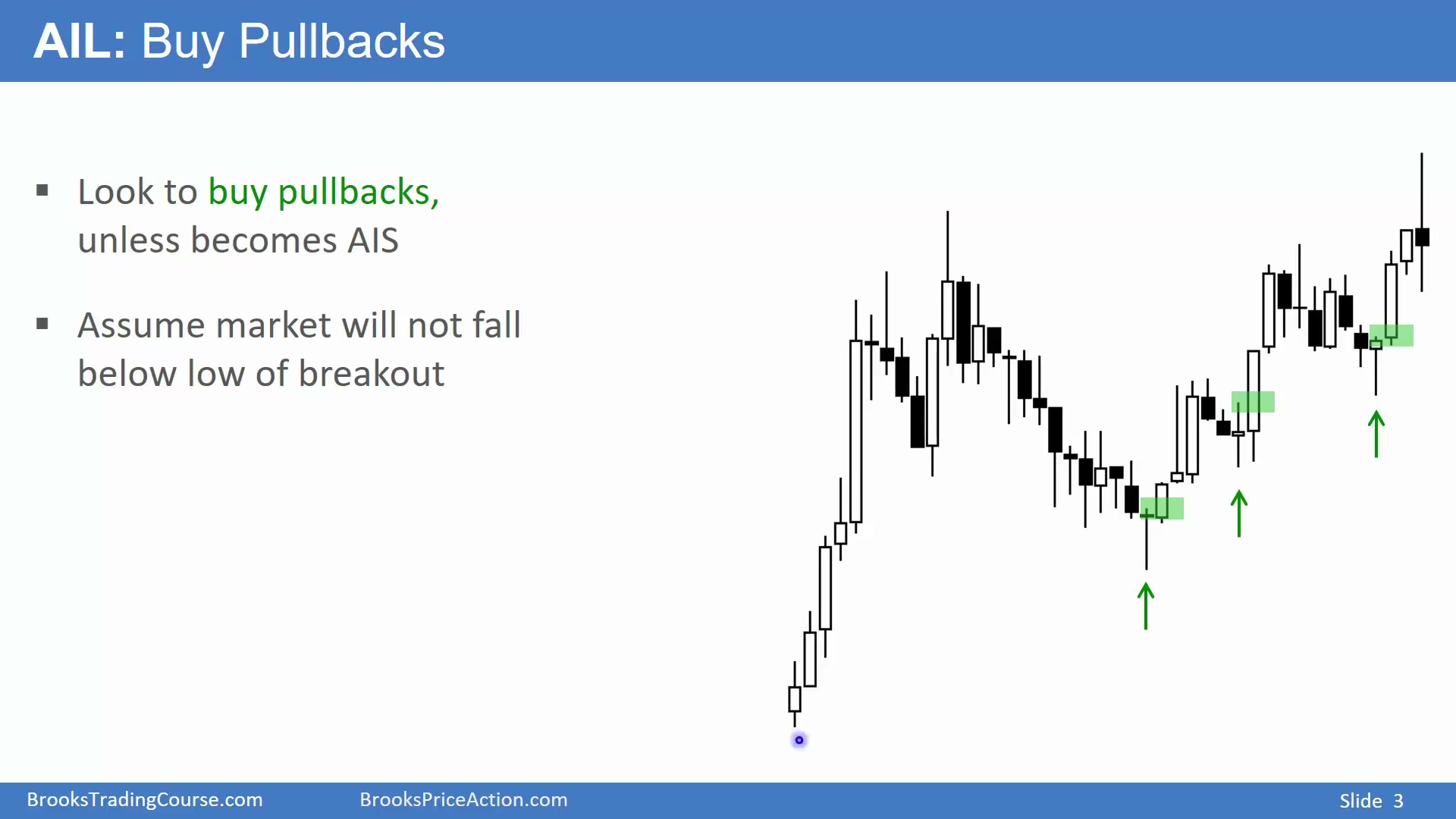 AIL: Buy Pullbacks

▪ Look to buy pullbacks, unless becomes AIS

▪ Assume market will not fall below low of breakout

BrooksTradingCourse.com BrooksPriceAction.com Slide 3